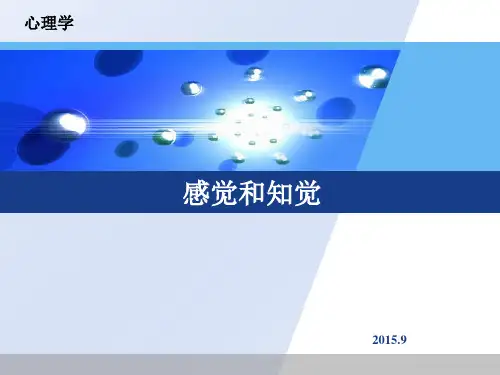 心理学

感觉和知觉

2015.9